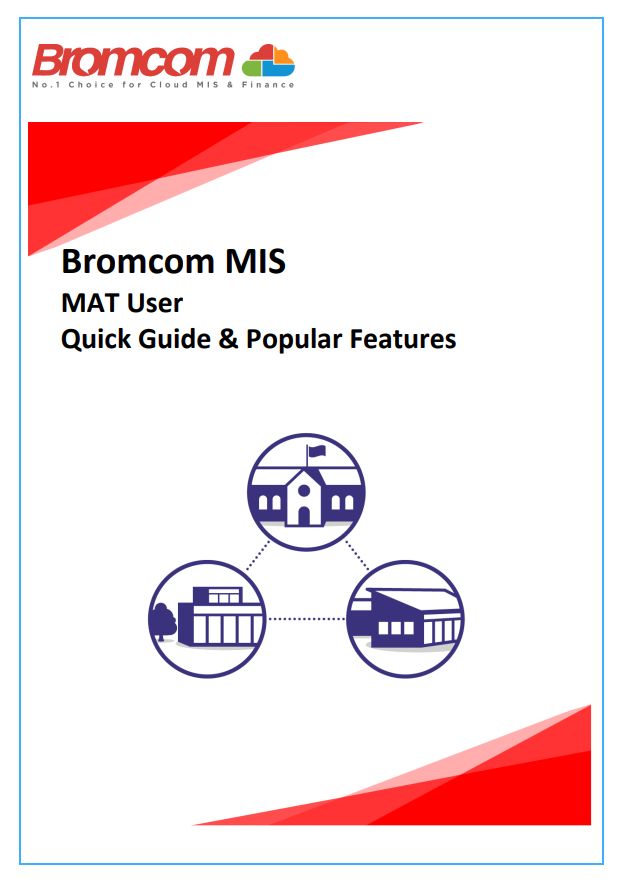 Bromcom
No.1 Choice for Cloud MIS & Finance

Bromcom MIS
MAT User
Quick Guide & Popular Features